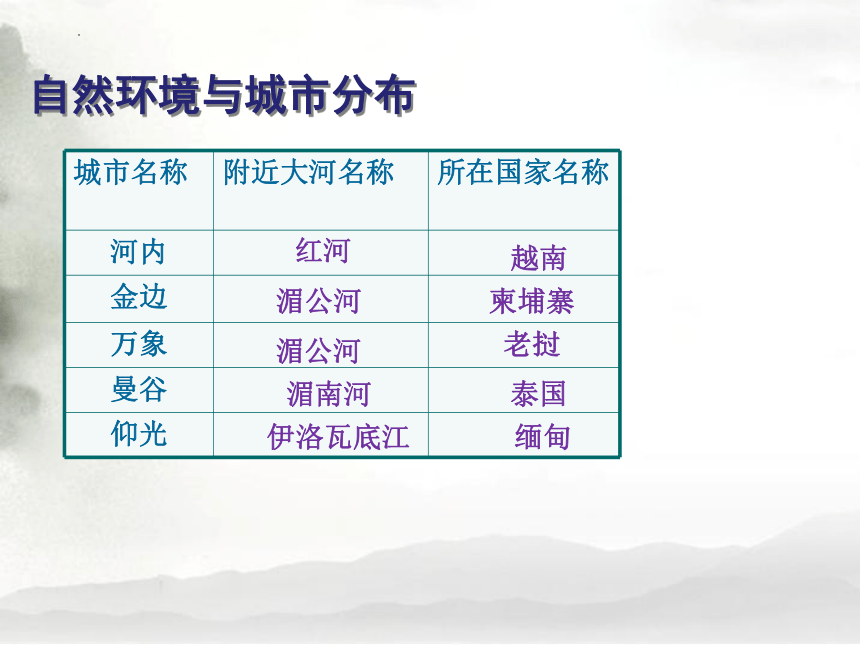 自然环境与城市分布

| 城市名称 | 附近大河名称 | 所在国家名称 |
|---|---|---|
| 河内 | 红河 | 越南 |
| 金边 | 湄公河 | 柬埔寨 |
| 万象 | 湄公河 | 老挝 |
| 曼谷 | 湄南河 | 泰国 |
| 仰光 | 伊洛瓦底江 | 缅甸 |